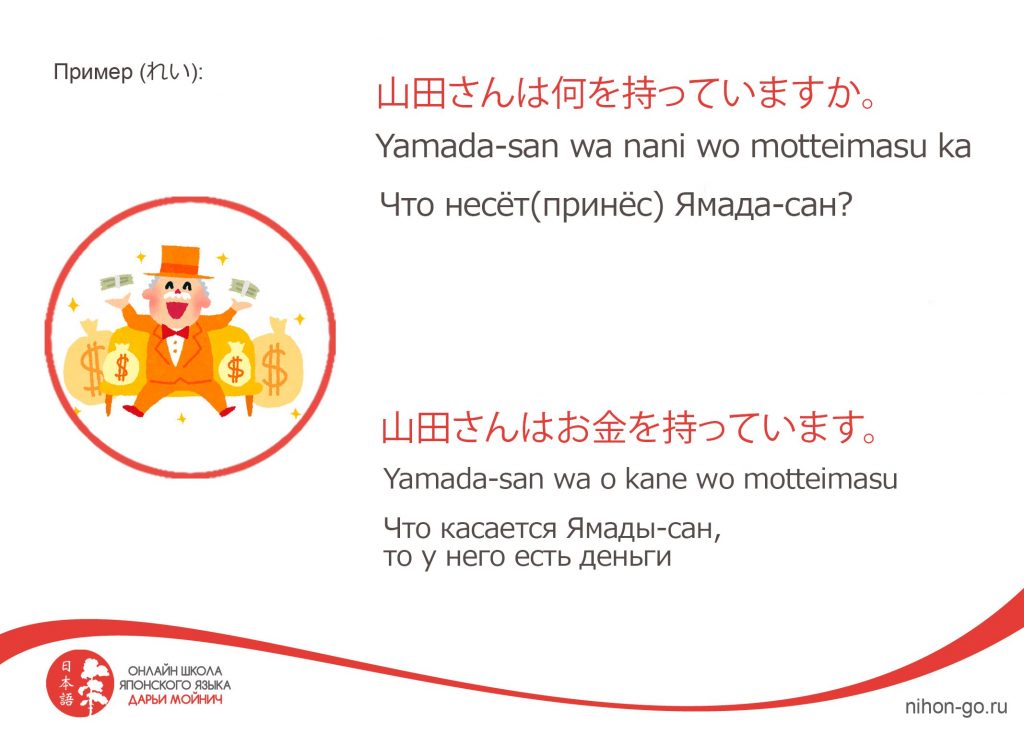 Пример (れい):

山田さんは何を持っていますか。

Yamada-san wa nani wo motteimasu ka

Что несёт(принёс) Ямада-сан?

$ $ $ $

山田さんはお金を持っています。

Yamada-san wa o kane wo motteimasu

Что касается Ямады-сан, то у него есть деньги

日本語

ОНЛАЙН ШКОЛА ЯПОНСКОГО ЯЗЫКА ДАРЬИ МОЙНИЧ

nihon-go.ru